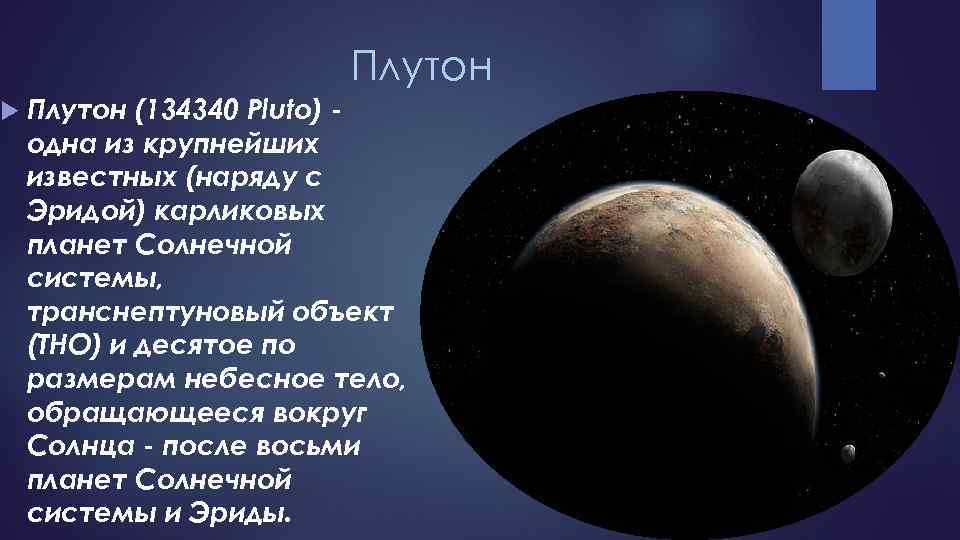 Плутон

Плутон (134340 Pluto) - одна из крупнейших известных (наряду с Эридой) карликовых планет Солнечной системы, транснептуновый объект (ТНО) и десятое по размерам небесное тело, обращающееся вокруг Солнца - после восьми планет Солнечной системы и Эриды.